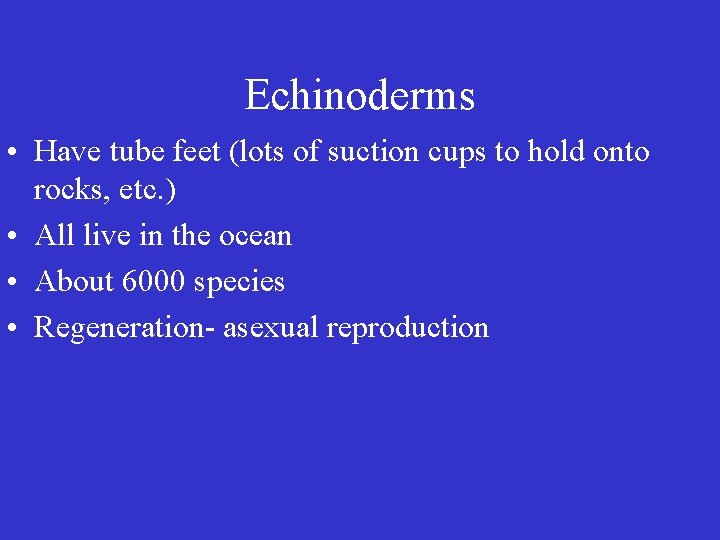 Echinoderms

• Have tube feet (lots of suction cups to hold onto rocks, etc.)
• All live in the ocean
• About 6000 species
• Regeneration- asexual reproduction